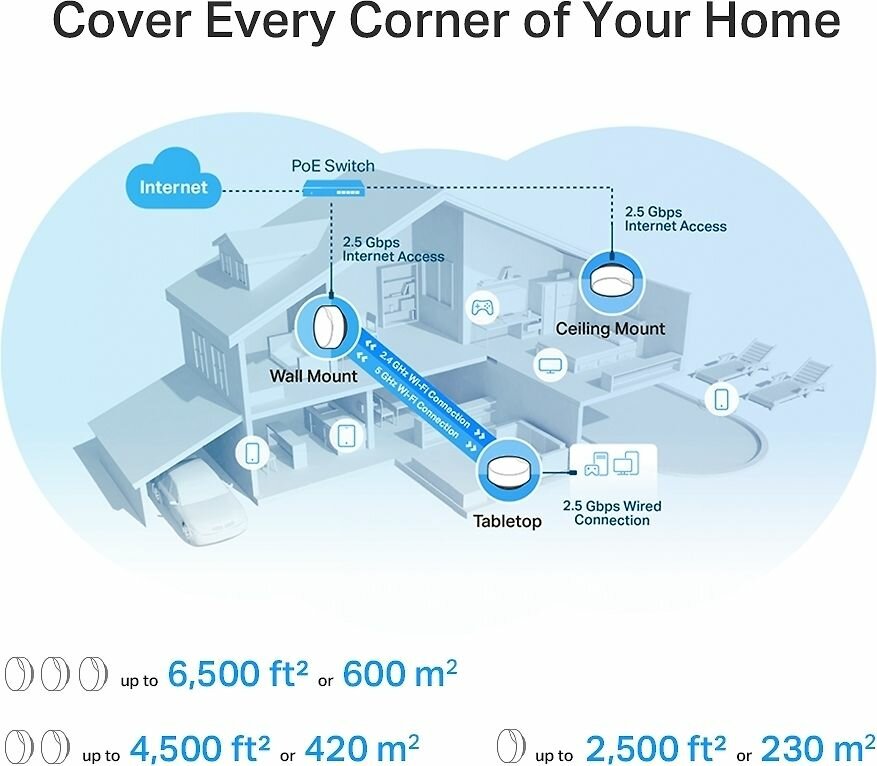 Cover Every Corner of Your Home

Internet

PoE Switch

2.5 Gbps Internet Access

2.5 Gbps Internet Access

Ceiling Mount

Wall Mount

2.4 GHz Wi-Fi Connection

5 GHz Wi-Fi Connection

Tabletop

2.5 Gbps Wired Connection

up to 6,500 ft$^2$ or 600 m$^2$

up to 4,500 ft$^2$ or 420 m$^2$

up to 2,500 ft$^2$ or 230 m$^2$